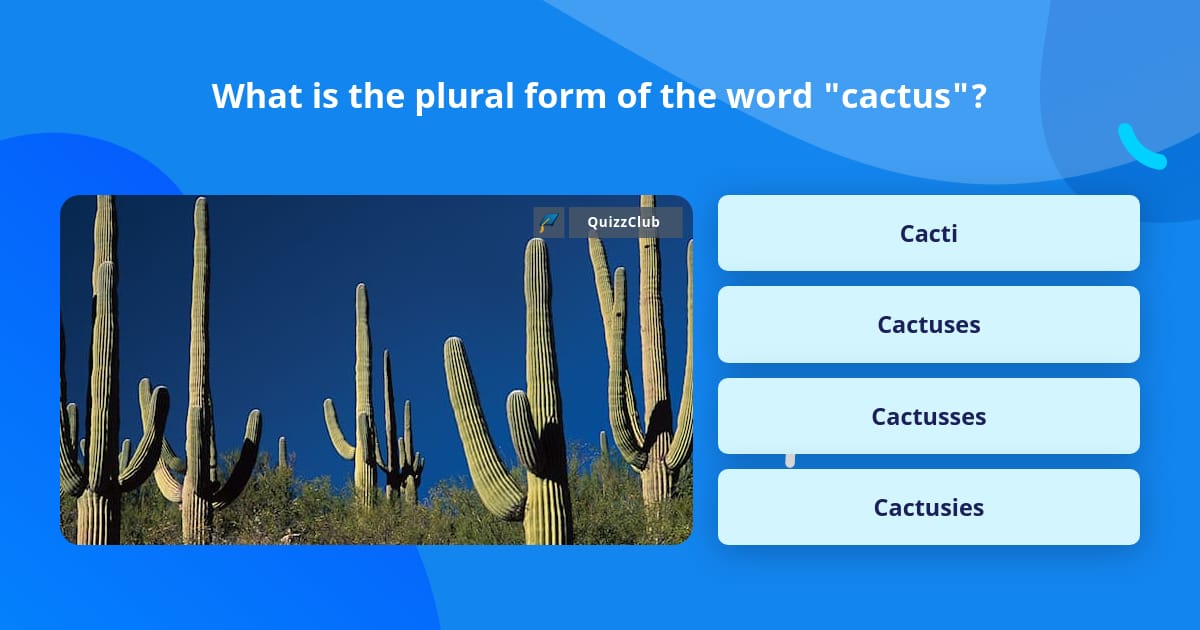 What is the plural form of the word "cactus"?

QuizzClub

Cacti

Cactuses

Cactusses

Cactusies